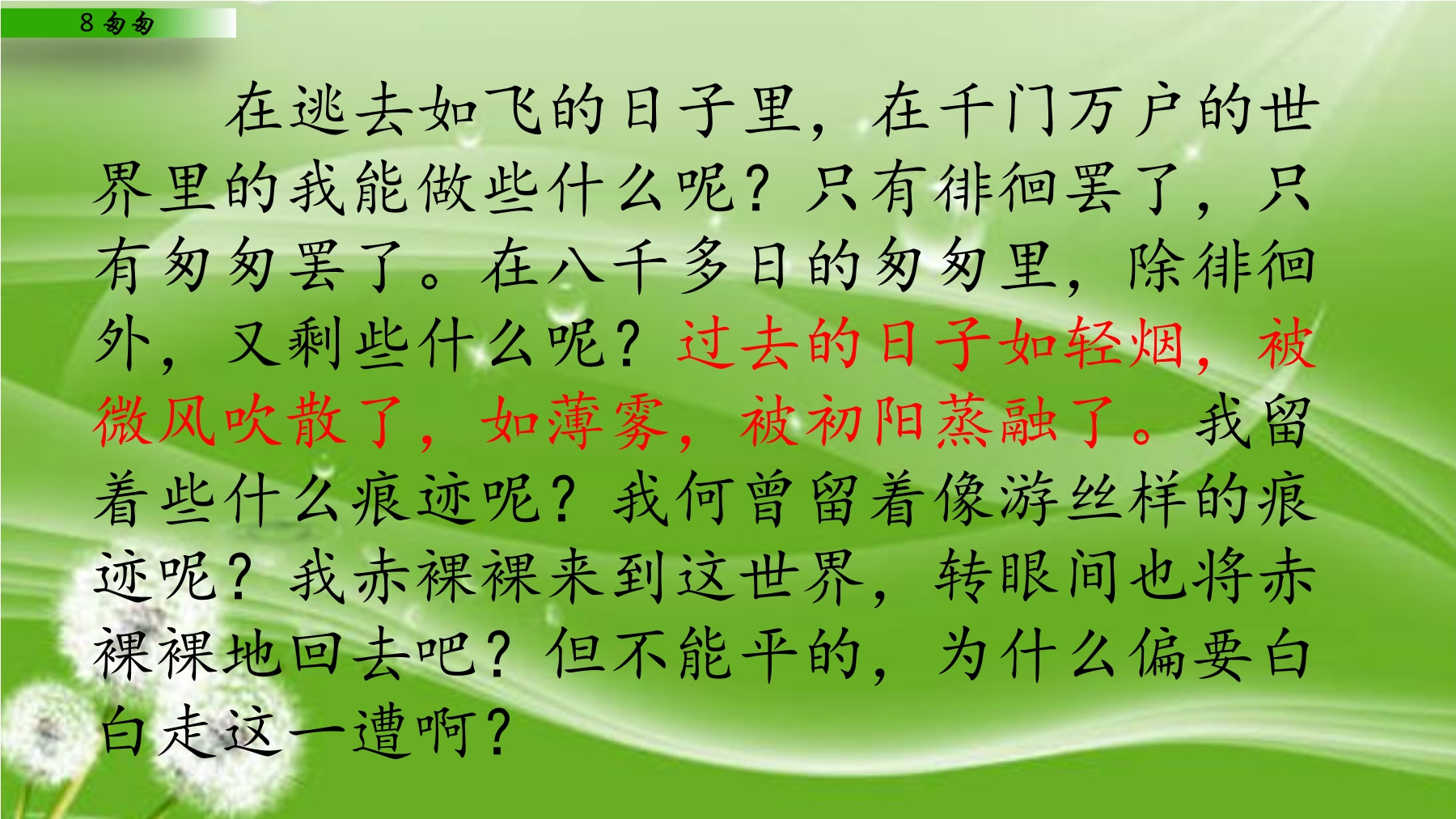 8 匆匆

在逃去如飞的日子里，在千门万户的世界里的我能做些什么呢？只有徘徊罢了，只有匆匆罢了。在八千多日的匆匆里，除徘徊外，又剩些什么呢？过去的日子如轻烟，被微风吹散了，如薄雾，被初阳蒸融了。我留着些什么痕迹呢？我何曾留着像游丝样的痕迹呢？我赤裸裸来到这世界，转眼间也将赤裸裸地回去吧？但不能平的，为什么偏要白白走这一遭啊？